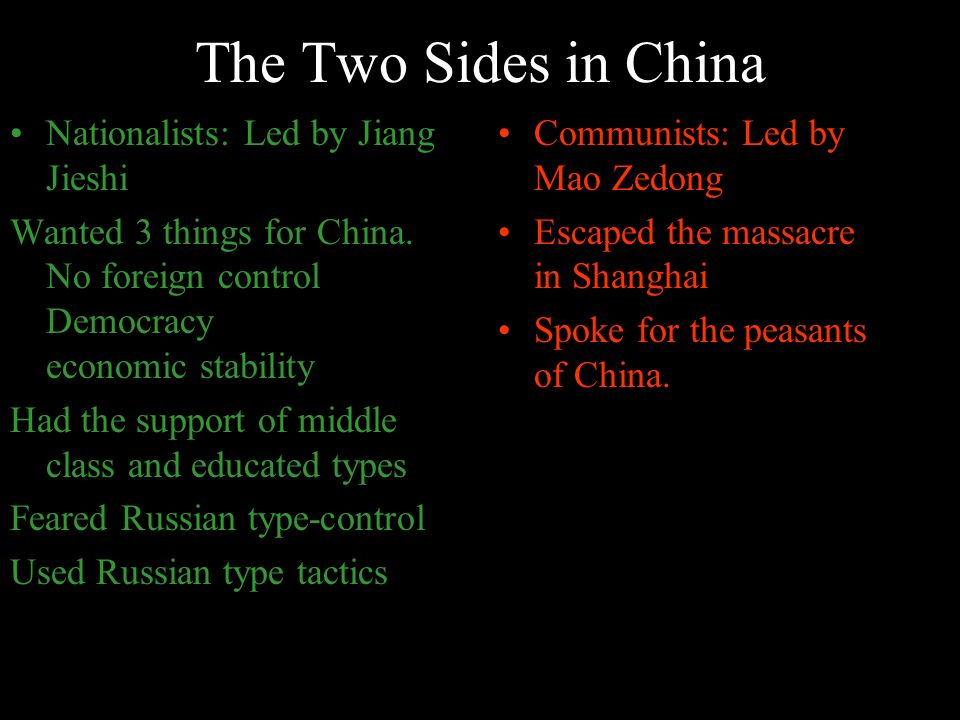 The Two Sides in China

• Nationalists: Led by Jiang Jieshi

Wanted 3 things for China.
No foreign control
Democracy
economic stability

Had the support of middle class and educated types

Feared Russian type-control

Used Russian type tactics

• Communists: Led by Mao Zedong

• Escaped the massacre in Shanghai

• Spoke for the peasants of China.